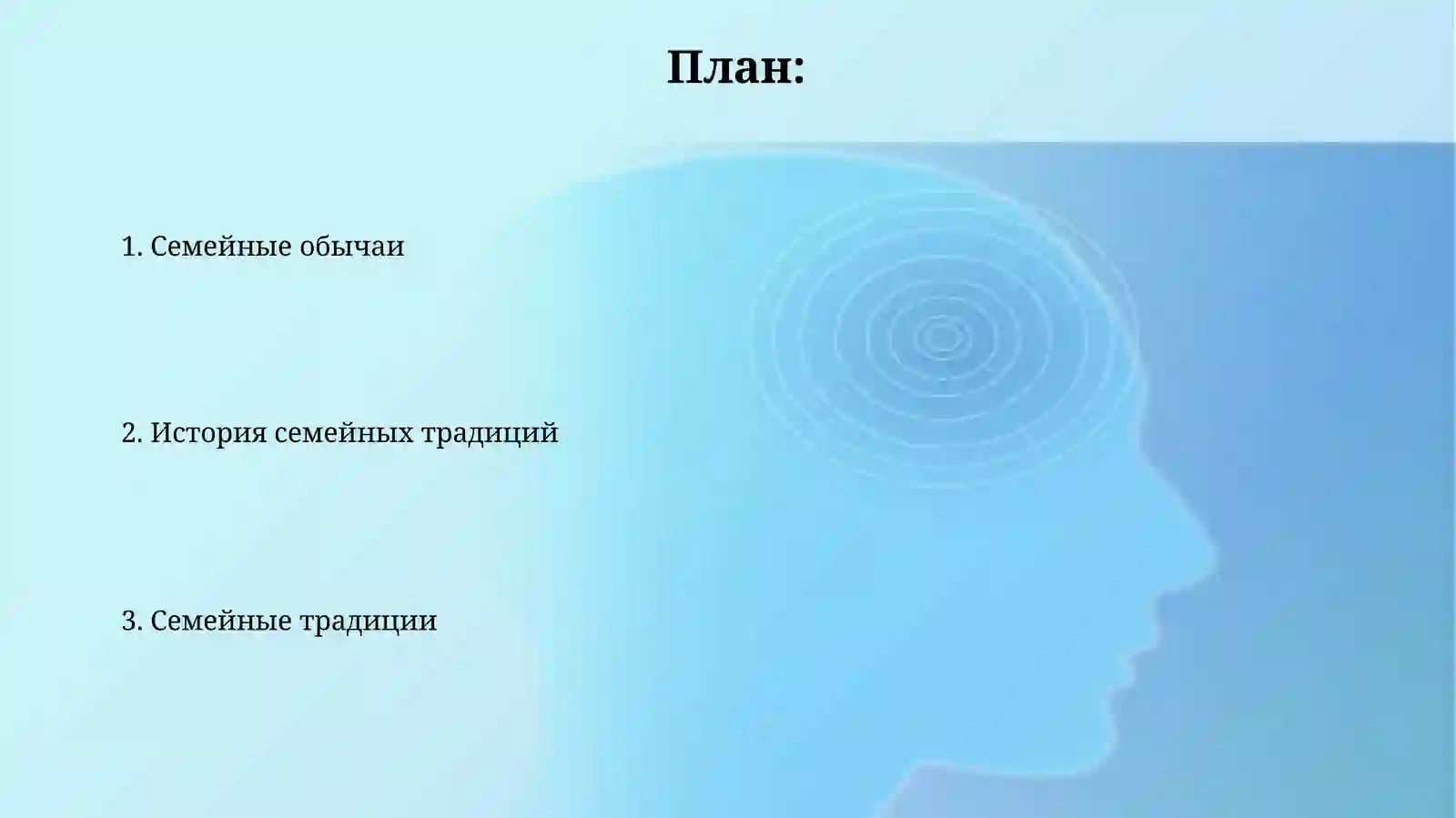 План:

1. Семейные обычаи

2. История семейных традиций

3. Семейные традиции